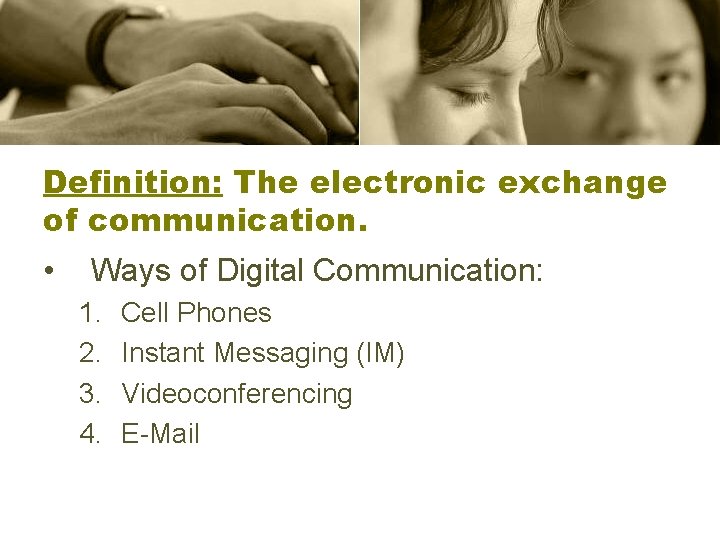 Definition: The electronic exchange of communication.

• Ways of Digital Communication:
1. Cell Phones
2. Instant Messaging (IM)
3. Videoconferencing
4. E-Mail